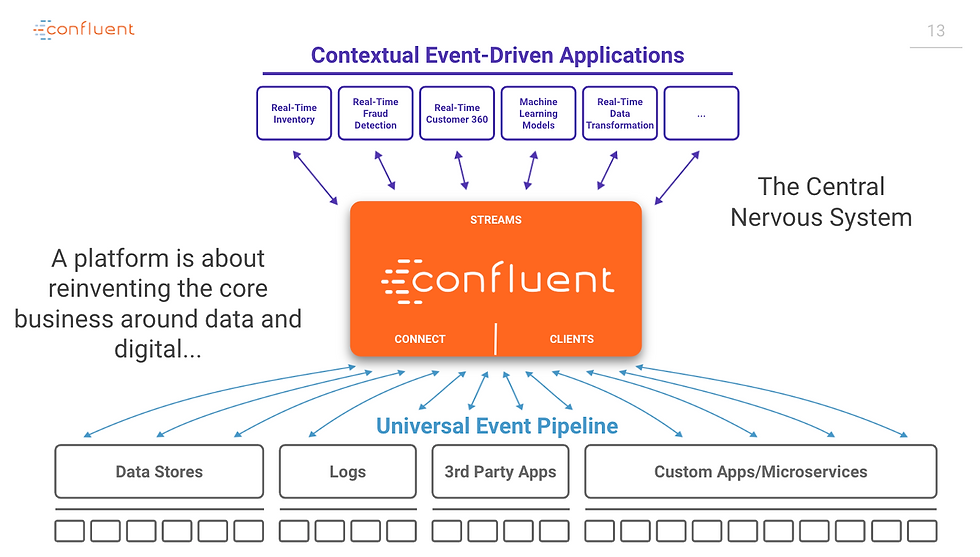 confluent

13

Contextual Event-Driven Applications

Real-Time Inventory

Real-Time Fraud Detection

Real-Time Customer 360

Machine Learning Models

Real-Time Data Transformation

...

The Central Nervous System

A platform is about reinventing the core business around data and digital...

STREAMS

confluent

CONNECT

CLIENTS

Universal Event Pipeline

Data Stores

Logs

3rd Party Apps

Custom Apps/Microservices